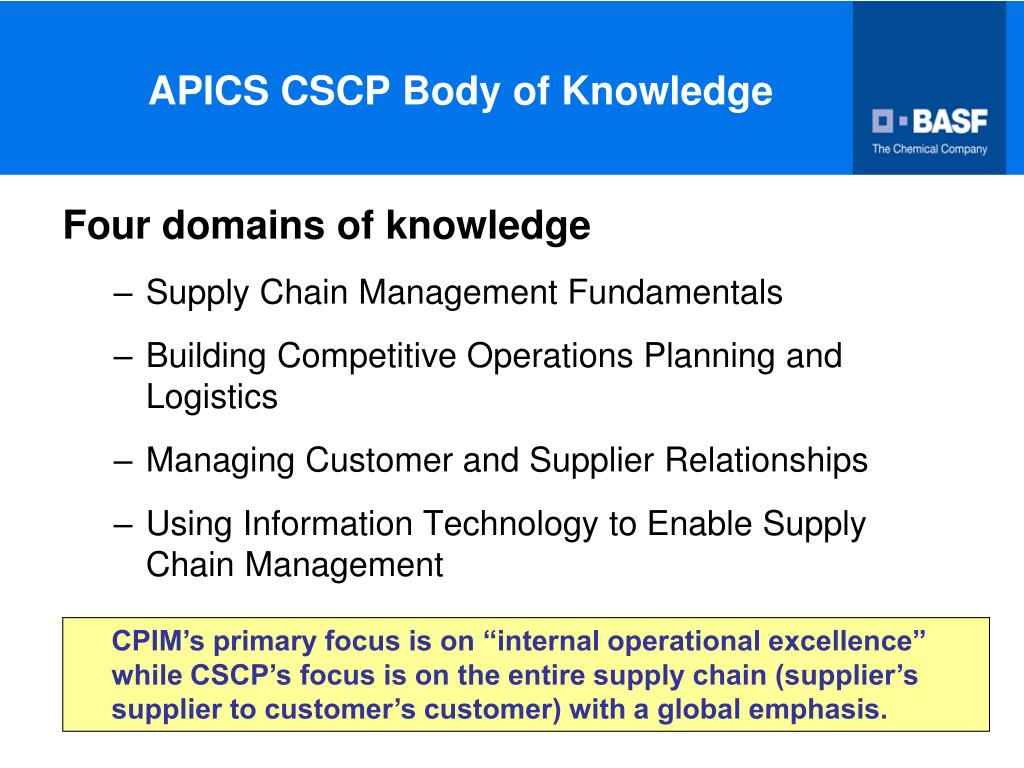 APICS CSCP Body of Knowledge

BASF
The Chemical Company

Four domains of knowledge

– Supply Chain Management Fundamentals

– Building Competitive Operations Planning and Logistics

– Managing Customer and Supplier Relationships

– Using Information Technology to Enable Supply Chain Management

CPIM’s primary focus is on “internal operational excellence” while CSCP’s focus is on the entire supply chain (supplier’s supplier to customer’s customer) with a global emphasis.